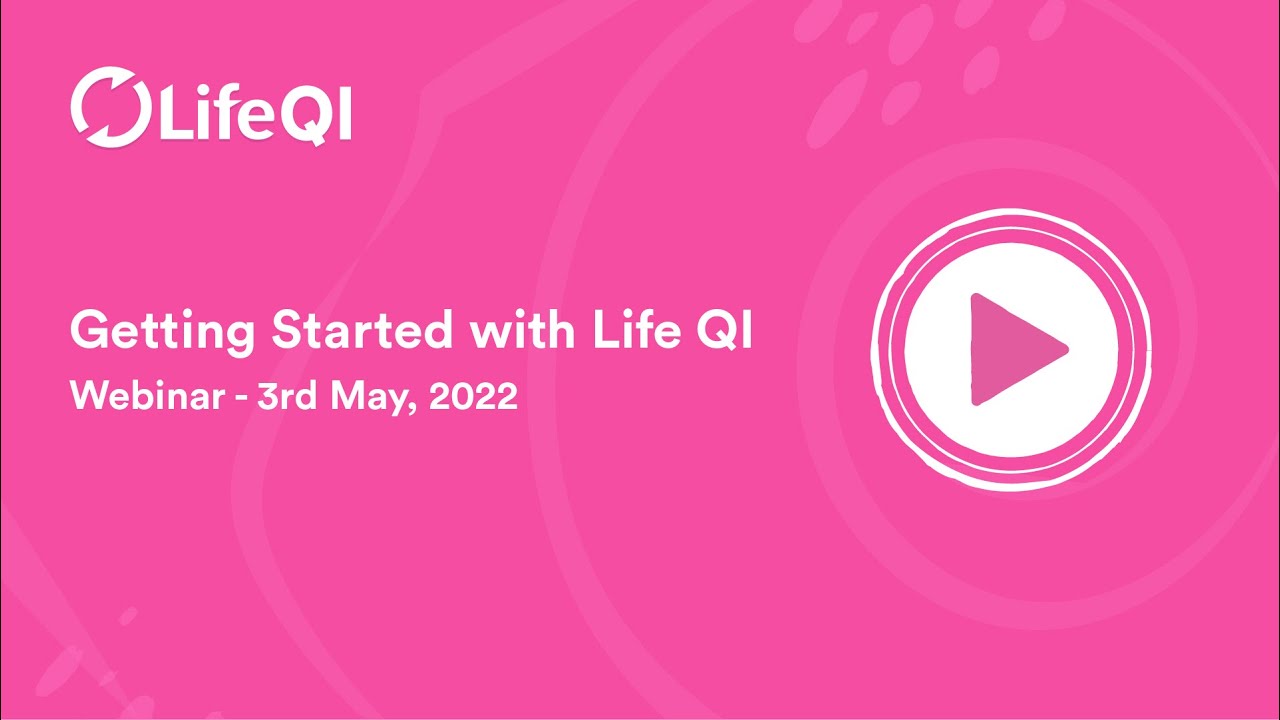 LifeQI

Getting Started with Life QI
Webinar - 3rd May, 2022